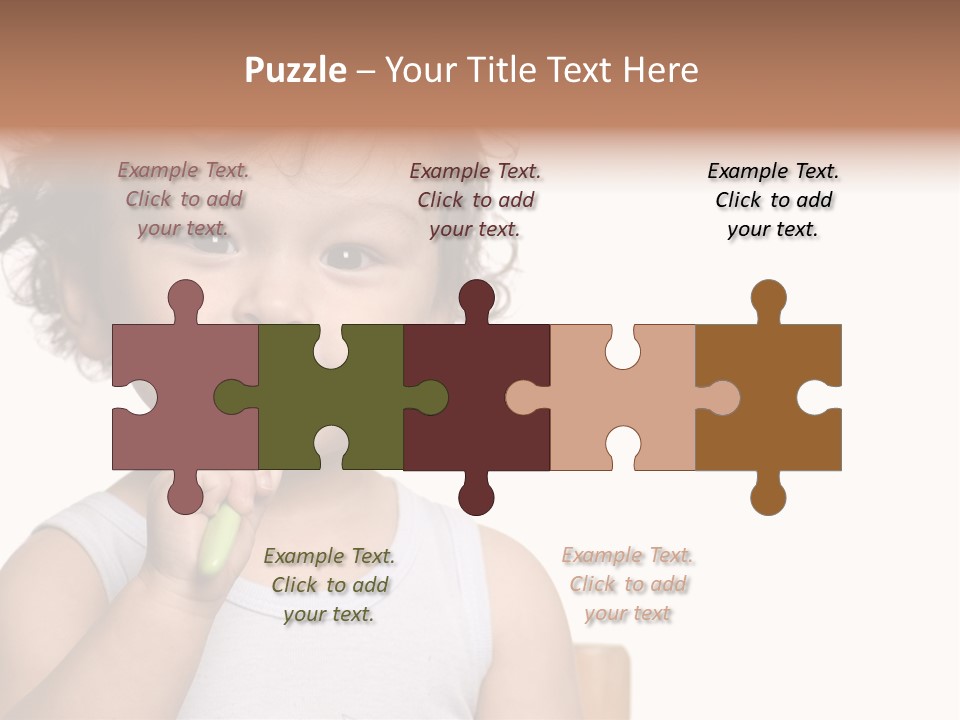 Puzzle – Your Title Text Here

Example Text. Click to add your text.

Example Text. Click to add your text.

Example Text. Click to add your text.

Example Text. Click to add your text.

Example Text. Click to add your text